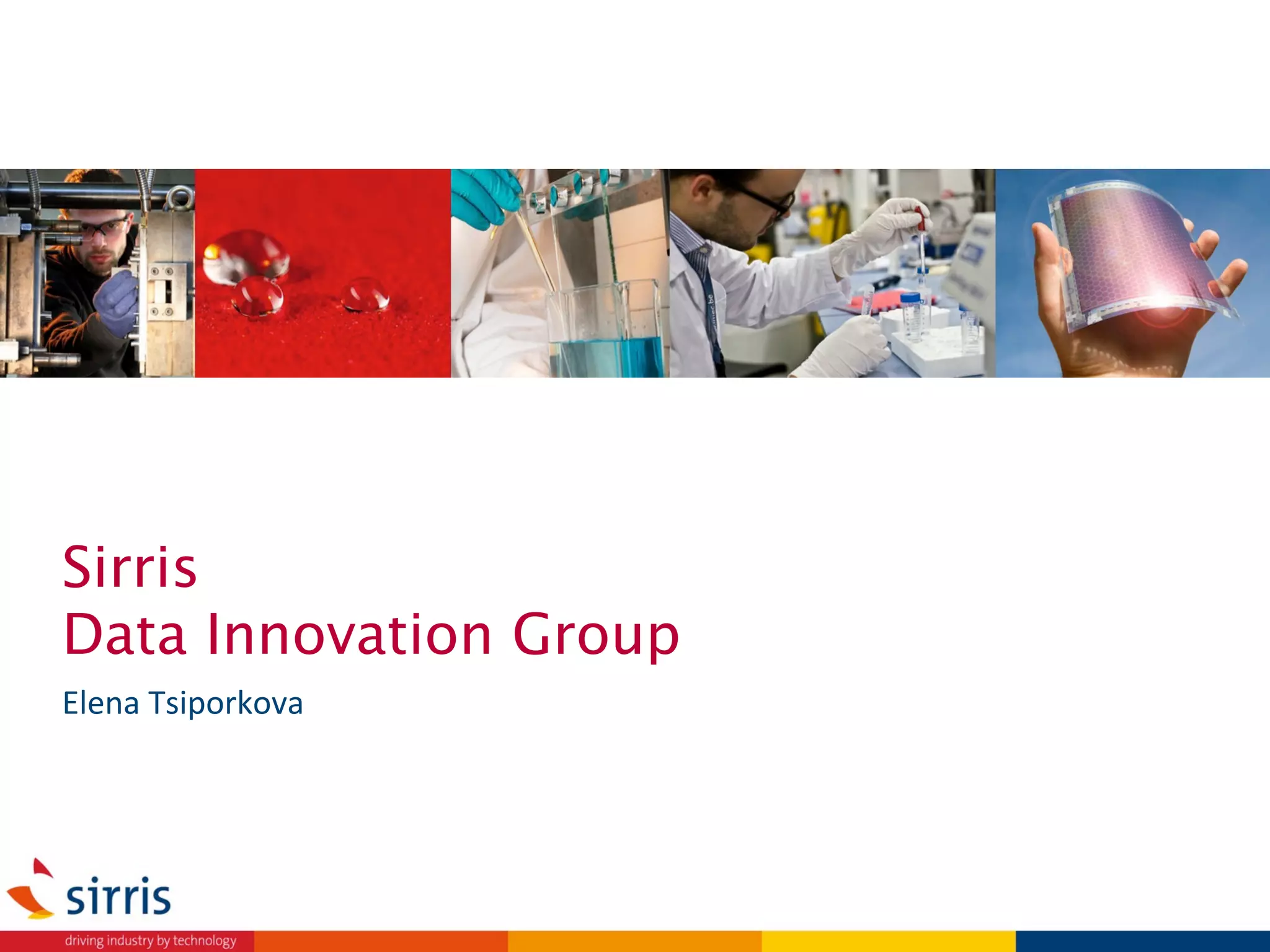 Sirris
Data Innovation Group

Elena Tsiporkova

sirris
driving industry by technology